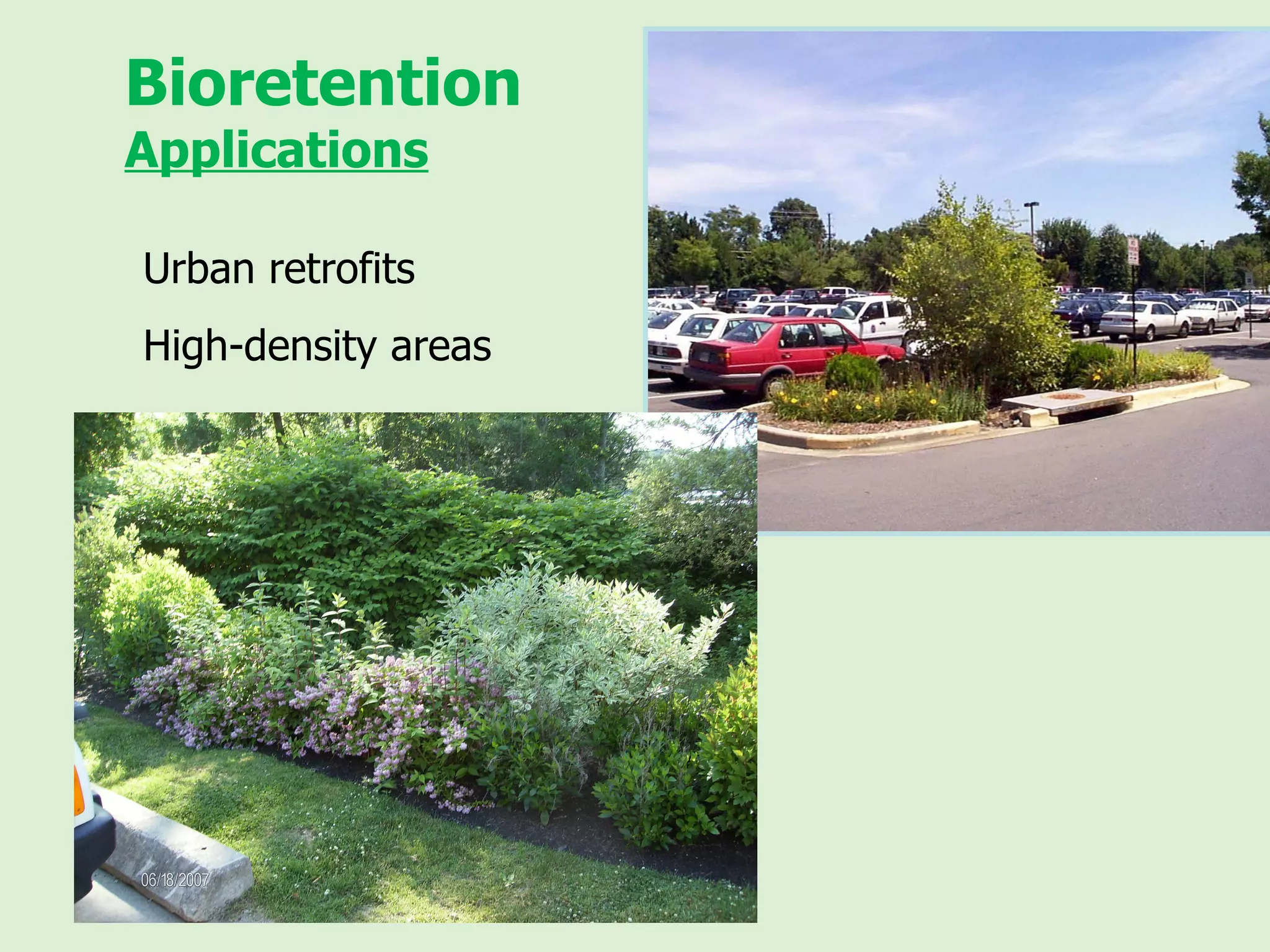 Bioretention
Applications

Urban retrofits

High-density areas

06/18/2007